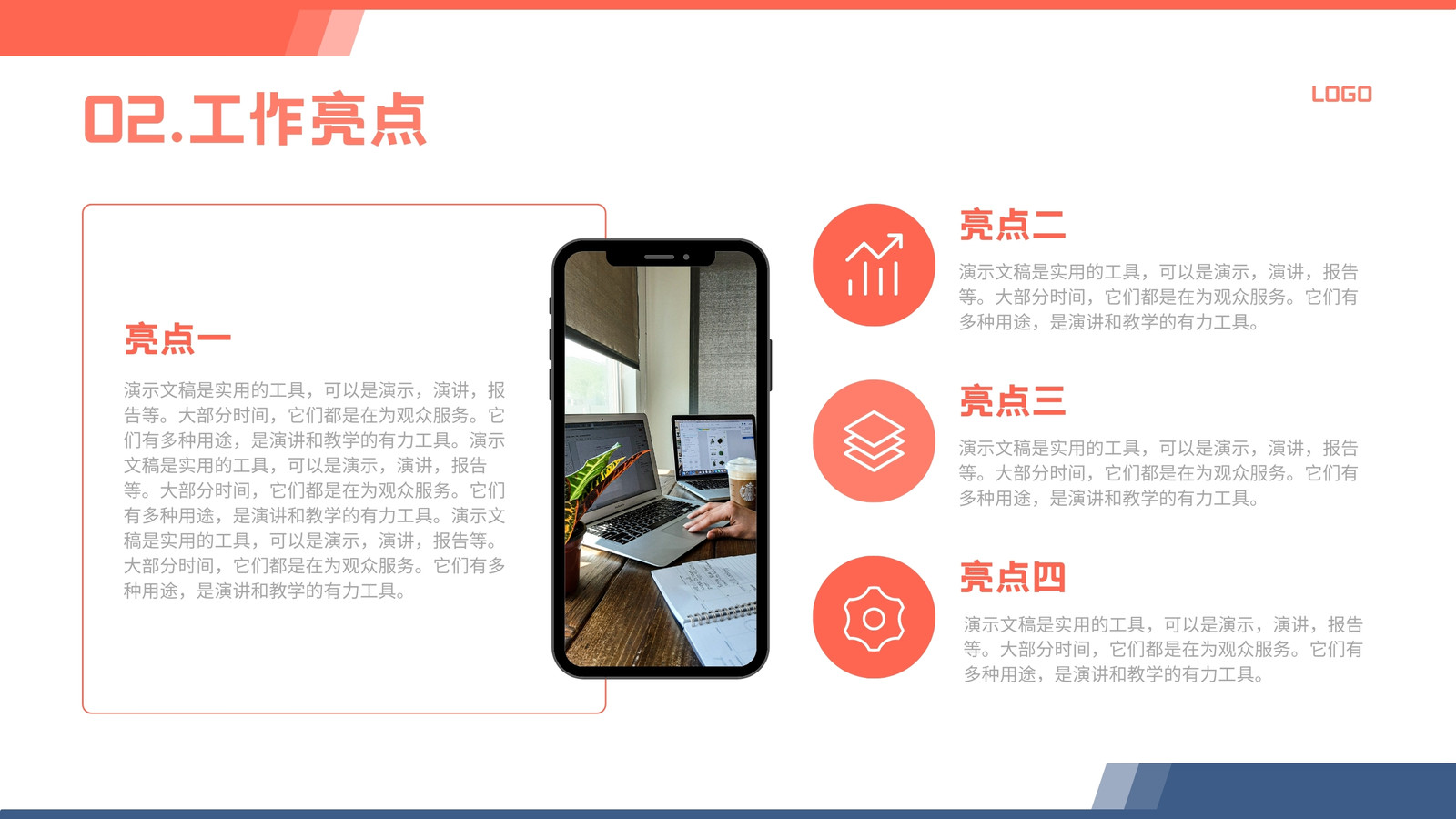 02.工作亮点

LOGO

亮点一

演示文稿是实用的工具，可以是演示，演讲，报告等。大部分时间，它们都是在为观众服务。它们有多种用途，是演讲和教学的有力工具。演示文稿是实用的工具，可以是演示，演讲，报告等。大部分时间，它们都是在为观众服务。它们有多种用途，是演讲和教学的有力工具。演示文稿是实用的工具，可以是演示，演讲，报告等。大部分时间，它们都是在为观众服务。它们有多种用途，是演讲和教学的有力工具。

亮点二

演示文稿是实用的工具，可以是演示，演讲，报告等。大部分时间，它们都是在为观众服务。它们有多种用途，是演讲和教学的有力工具。

亮点三

演示文稿是实用的工具，可以是演示，演讲，报告等。大部分时间，它们都是在为观众服务。它们有多种用途，是演讲和教学的有力工具。

亮点四

演示文稿是实用的工具，可以是演示，演讲，报告等。大部分时间，它们都是在为观众服务。它们有多种用途，是演讲和教学的有力工具。